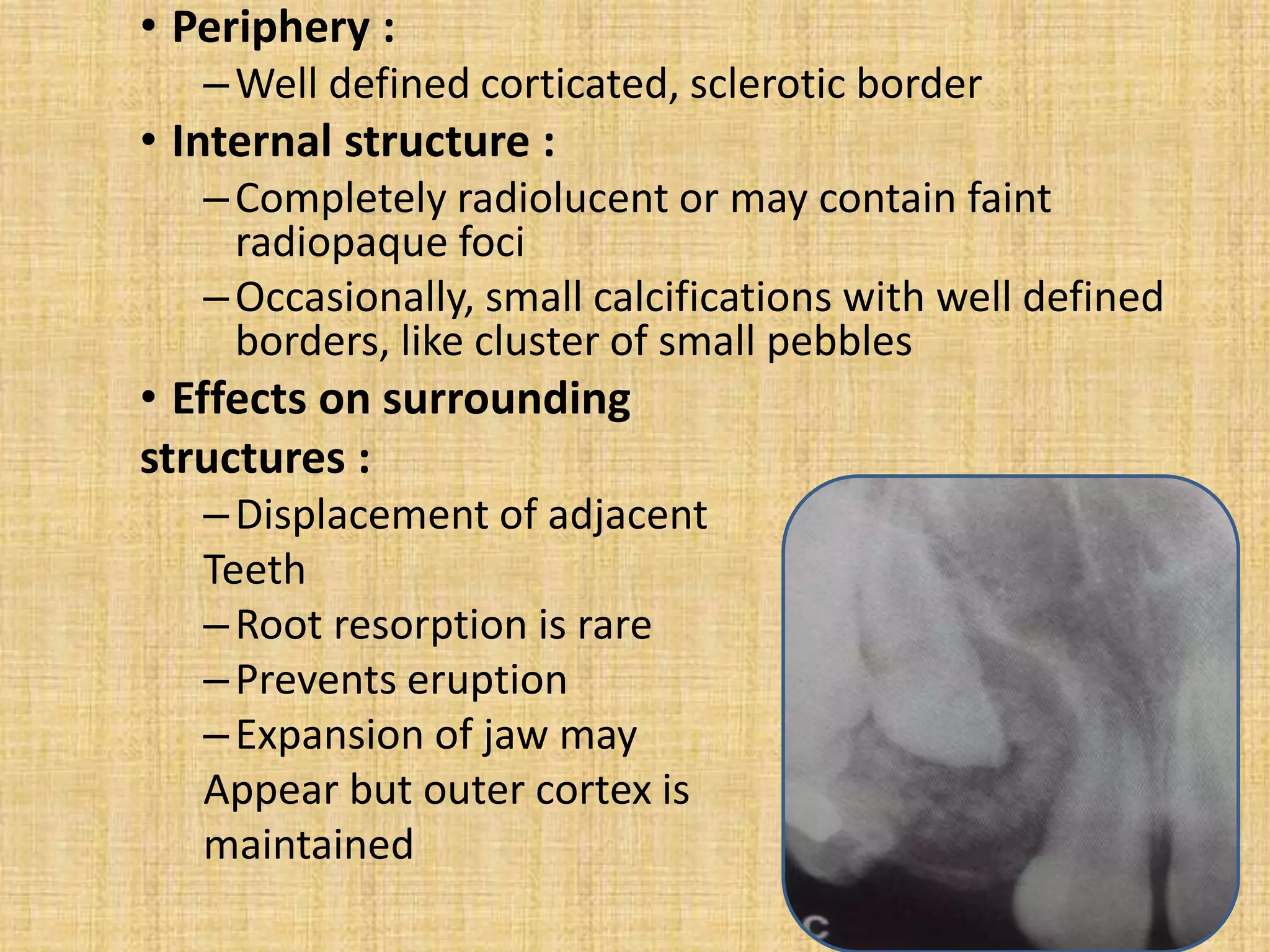 • Periphery :
– Well defined corticated, sclerotic border
• Internal structure :
– Completely radiolucent or may contain faint radiopaque foci
– Occasionally, small calcifications with well defined borders, like cluster of small pebbles
• Effects on surrounding structures :
– Displacement of adjacent Teeth
– Root resorption is rare
– Prevents eruption
– Expansion of jaw may Appear but outer cortex is maintained

C